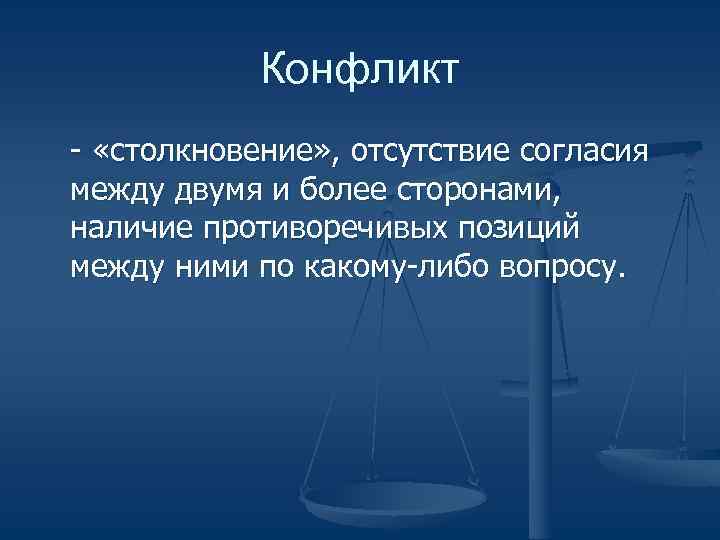 Конфликт

- «столкновение», отсутствие согласия между двумя и более сторонами, наличие противоречивых позиций между ними по какому-либо вопросу.